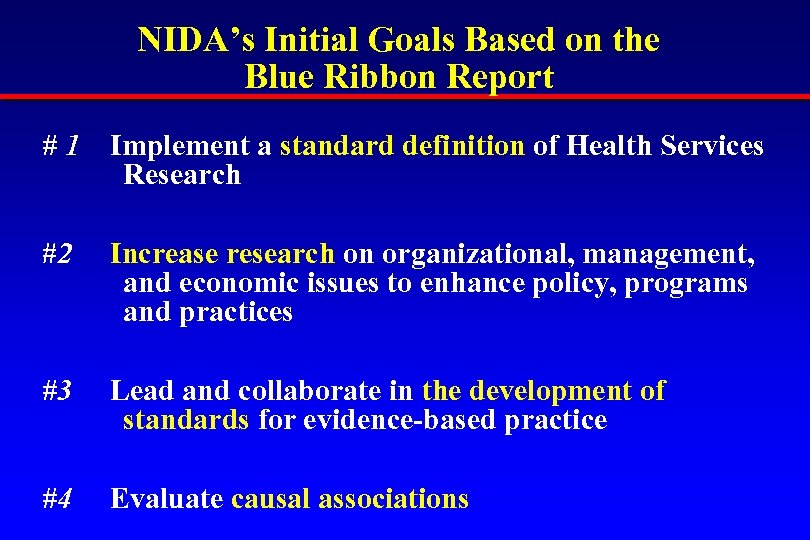 NIDA's Initial Goals Based on the Blue Ribbon Report

# 1 Implement a standard definition of Health Services Research

#2 Increase research on organizational, management, and economic issues to enhance policy, programs and practices

#3 Lead and collaborate in the development of standards for evidence-based practice

#4 Evaluate causal associations